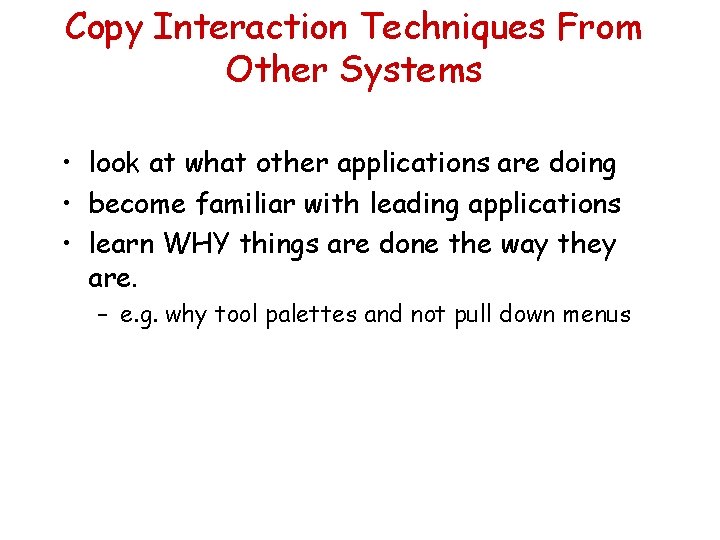 Copy Interaction Techniques From Other Systems

• look at what other applications are doing
• become familiar with leading applications
• learn WHY things are done the way they are.
– e.g. why tool palettes and not pull down menus